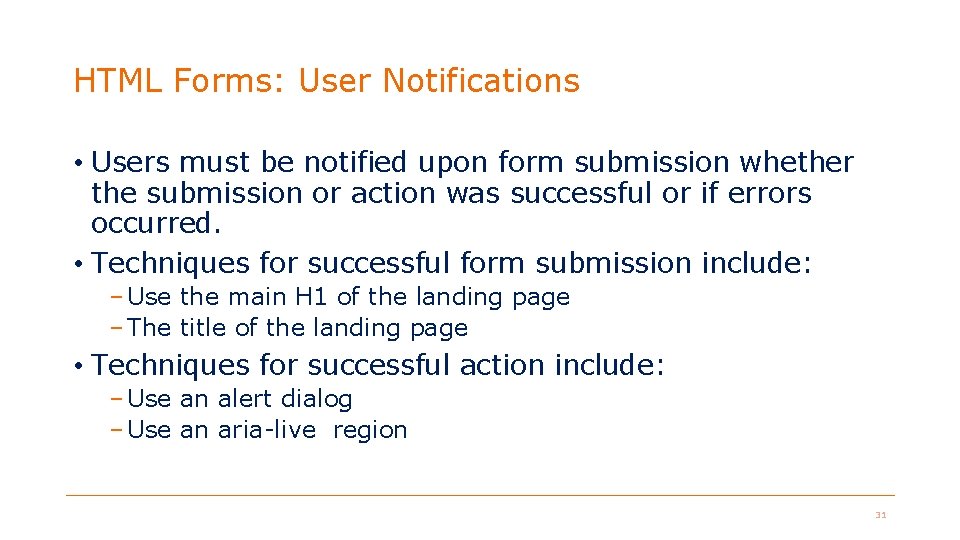 HTML Forms: User Notifications

• Users must be notified upon form submission whether the submission or action was successful or if errors occurred.

• Techniques for successful form submission include:
– Use the main H1 of the landing page
– The title of the landing page

• Techniques for successful action include:
– Use an alert dialog
– Use an aria-live region

31